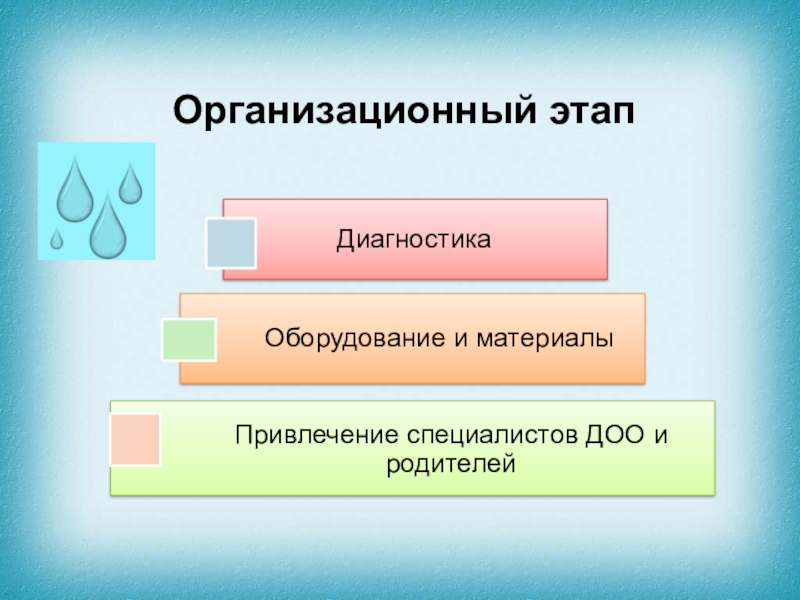 Организационный этап

Диагностика

Оборудование и материалы

Привлечение специалистов ДОО и родителей